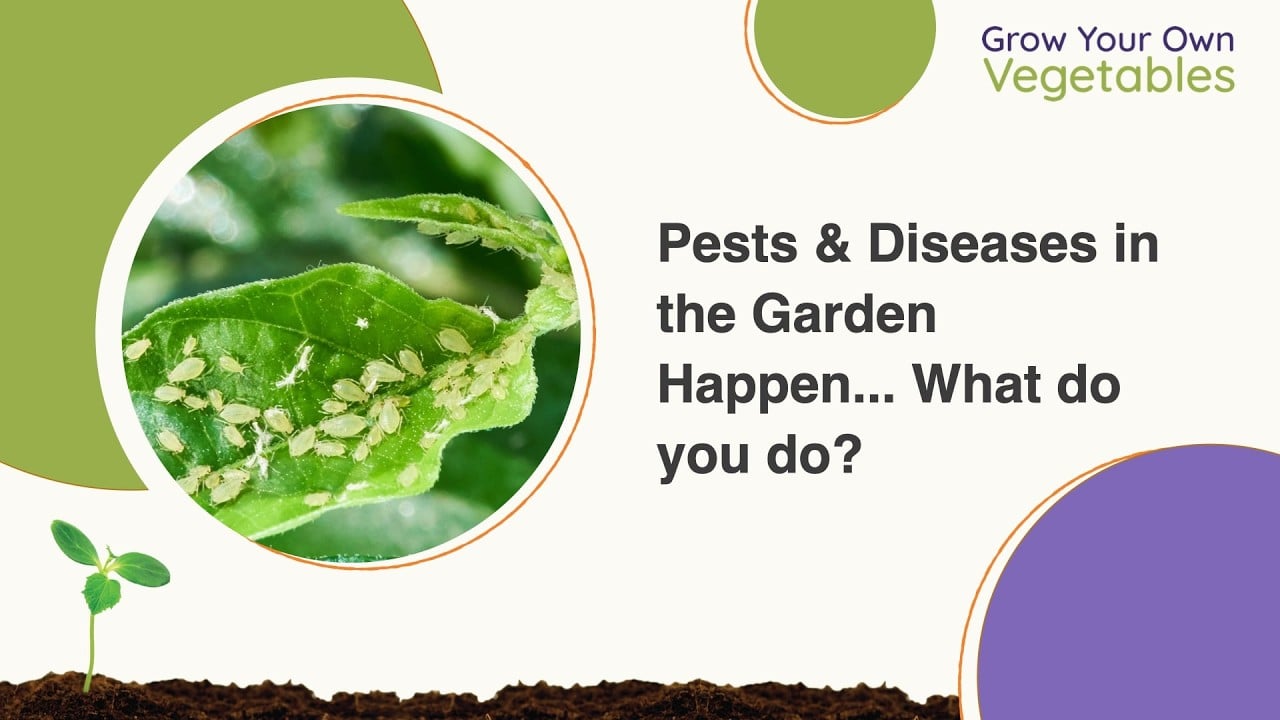 Grow Your Own
Vegetables

Pests & Diseases in the Garden Happen... What do you do?